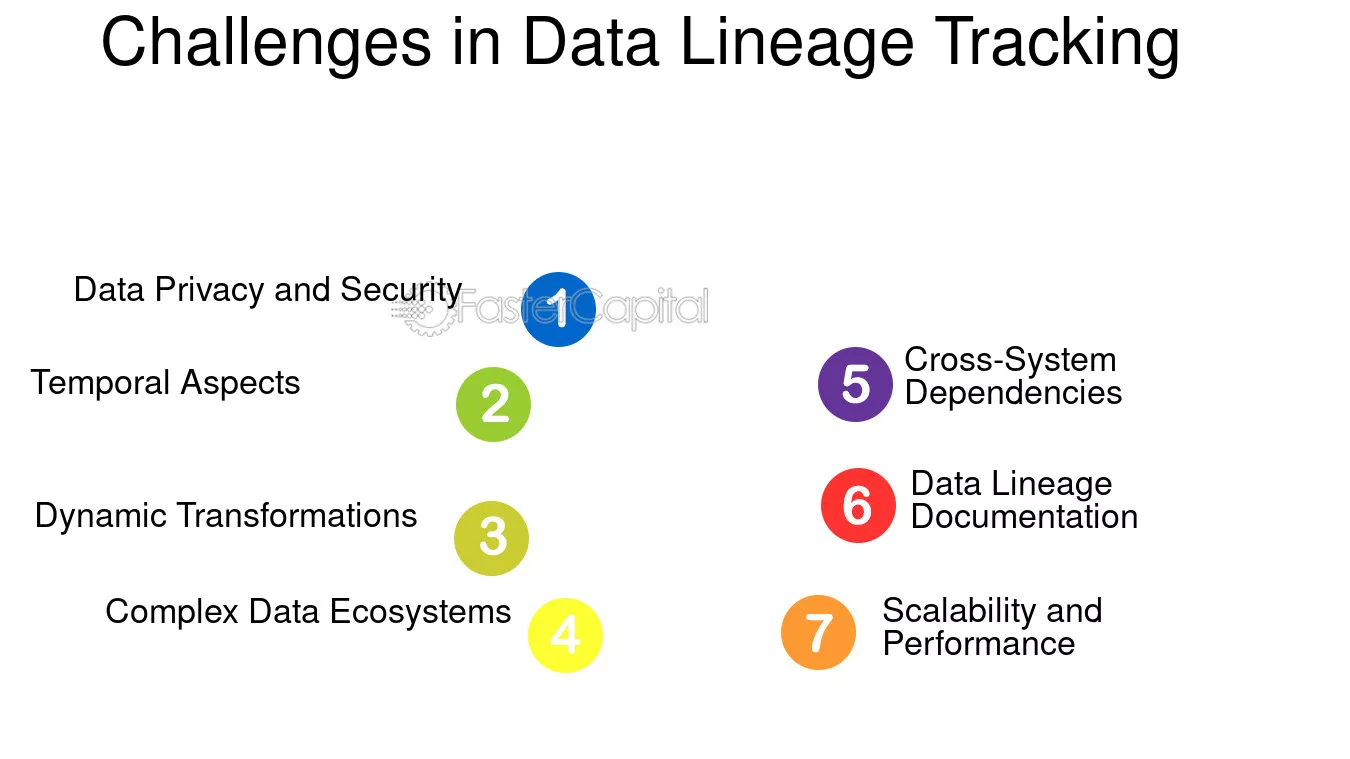 Challenges in Data Lineage Tracking

Data Privacy and Security
1

Temporal Aspects
2

Dynamic Transformations
3

Complex Data Ecosystems
4

5
Cross-System Dependencies

6
Data Lineage Documentation

7
Scalability and Performance

FasterCapital